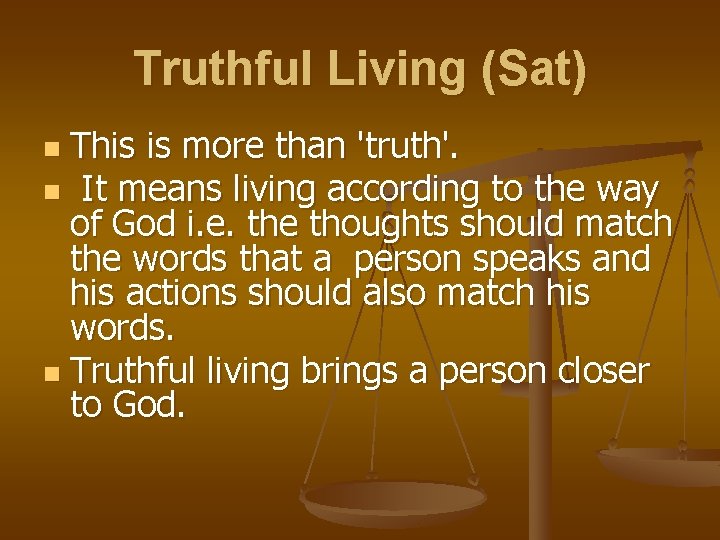 Truthful Living (Sat)

- This is more than 'truth'.
- It means living according to the way of God i.e. the thoughts should match the words that a person speaks and his actions should also match his words.
- Truthful living brings a person closer to God.